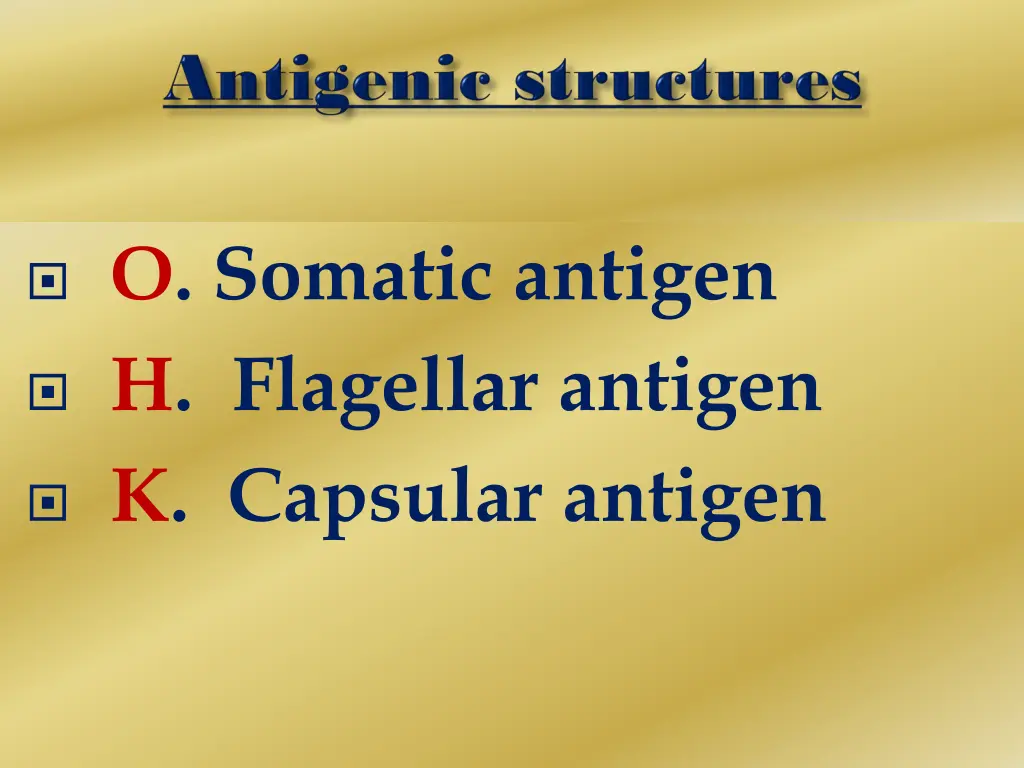 Antigenic structures

O. Somatic antigen
H. Flagellar antigen
K. Capsular antigen